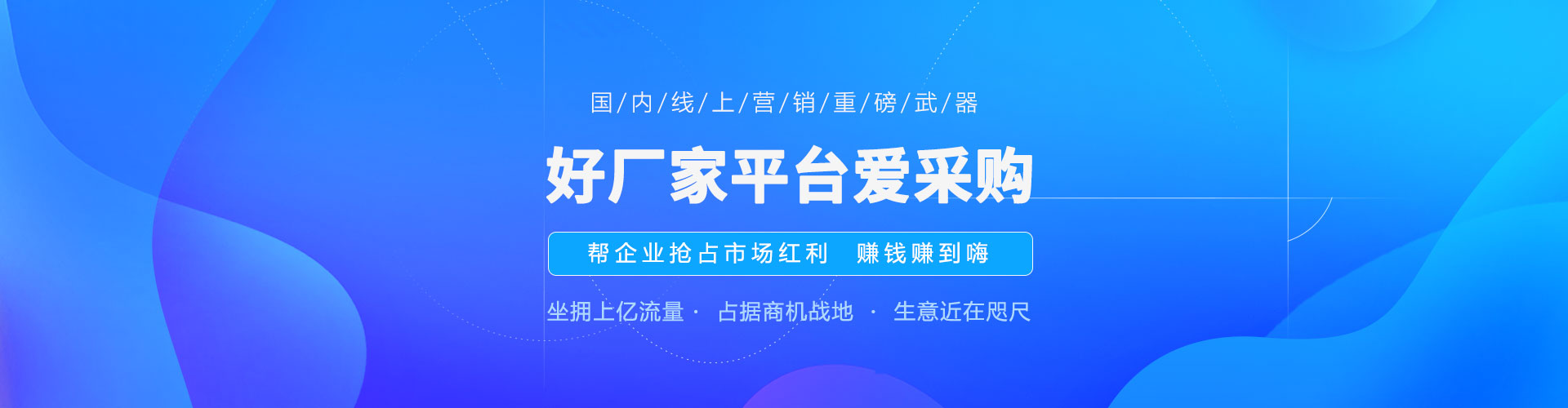 国/内/线/上/营/销/重/磅/武/器

好厂家平台爱采购

帮企业抢占市场红利　赚钱赚到嗨

坐拥上亿流量 · 占据商机战地 · 生意近在咫尺